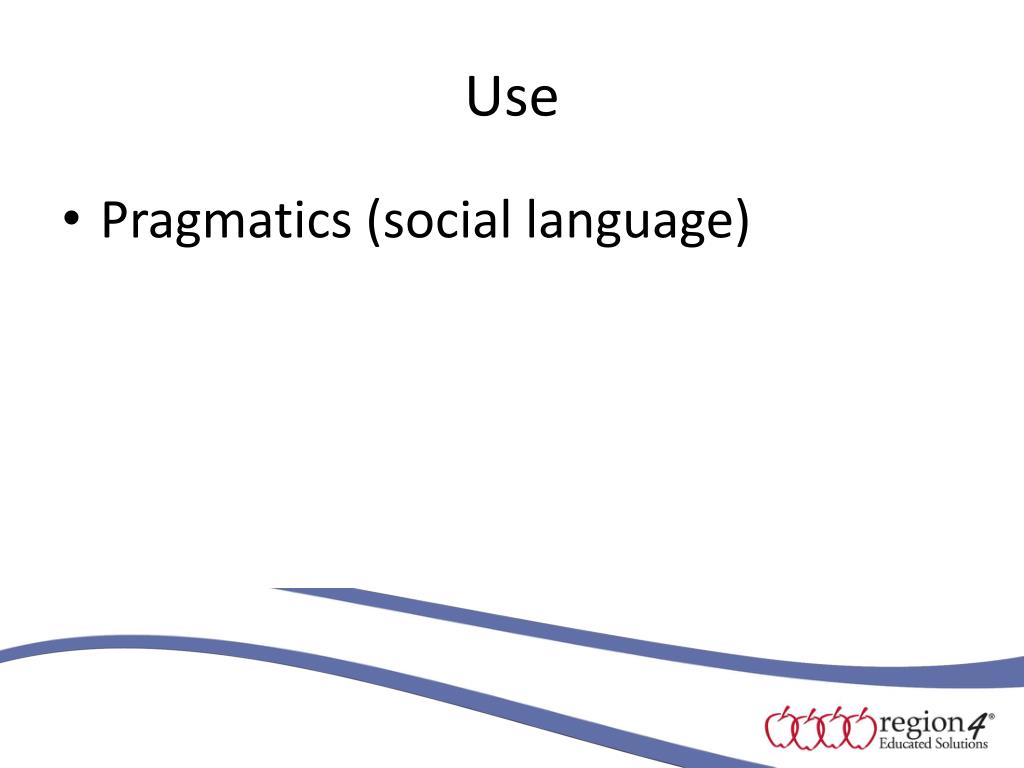 Use

• Pragmatics (social language)

region4®
Educated Solutions